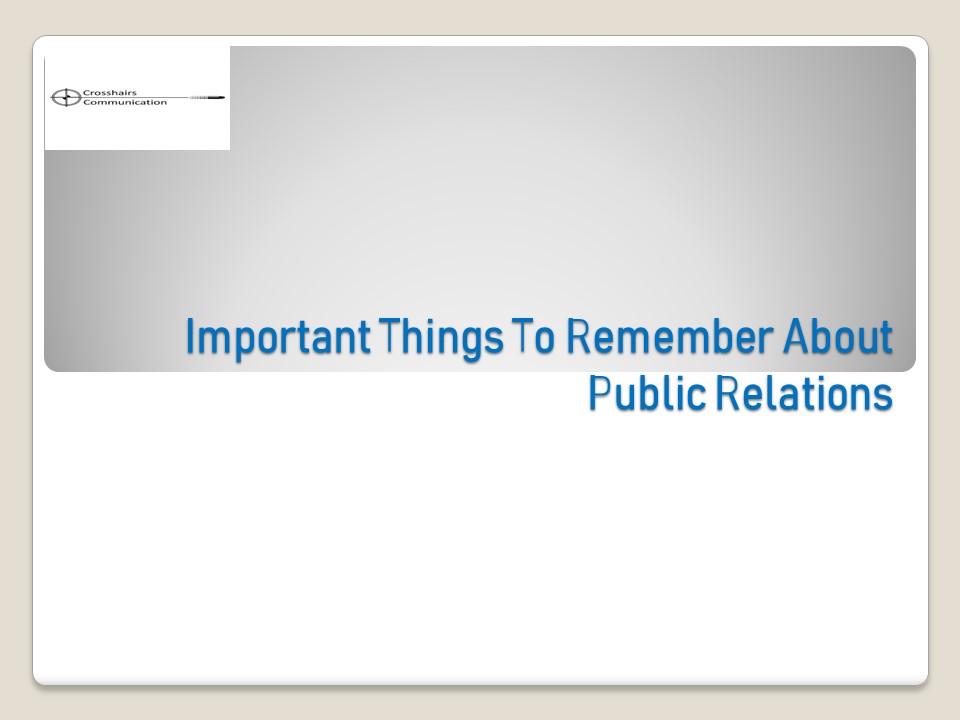 Crosshairs Communication

Important Things To Remember About Public Relations